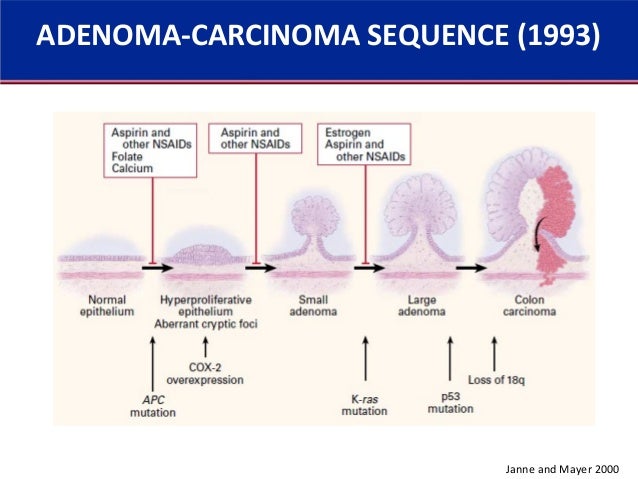 ADENOMA-CARCINOMA SEQUENCE (1993)

Aspirin and other NSAIDs
Folate
Calcium

Aspirin and other NSAIDs

Estrogen
Aspirin and other NSAIDs

Normal epithelium

Hyperproliferative epithelium
Aberrant cryptic foci

Small adenoma

Large adenoma

Colon carcinoma

APC mutation

COX-2 overexpression

K-ras mutation

p53 mutation

Loss of 18q

Janne and Mayer 2000